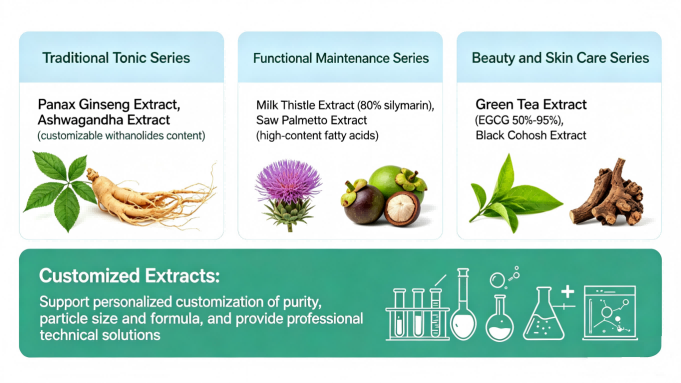 Traditional Tonic Series

Panax Ginseng Extract, Ashwagandha Extract
(customizable withanolides content)

Functional Maintenance Series

Milk Thistle Extract (80% silymarin), Saw Palmetto Extract
(high-content fatty acids)

Beauty and Skin Care Series

Green Tea Extract
(EGCG 50%-95%),
Black Cohosh Extract

Customized Extracts:

Support personalized customization of purity, particle size and formula, and provide professional technical solutions